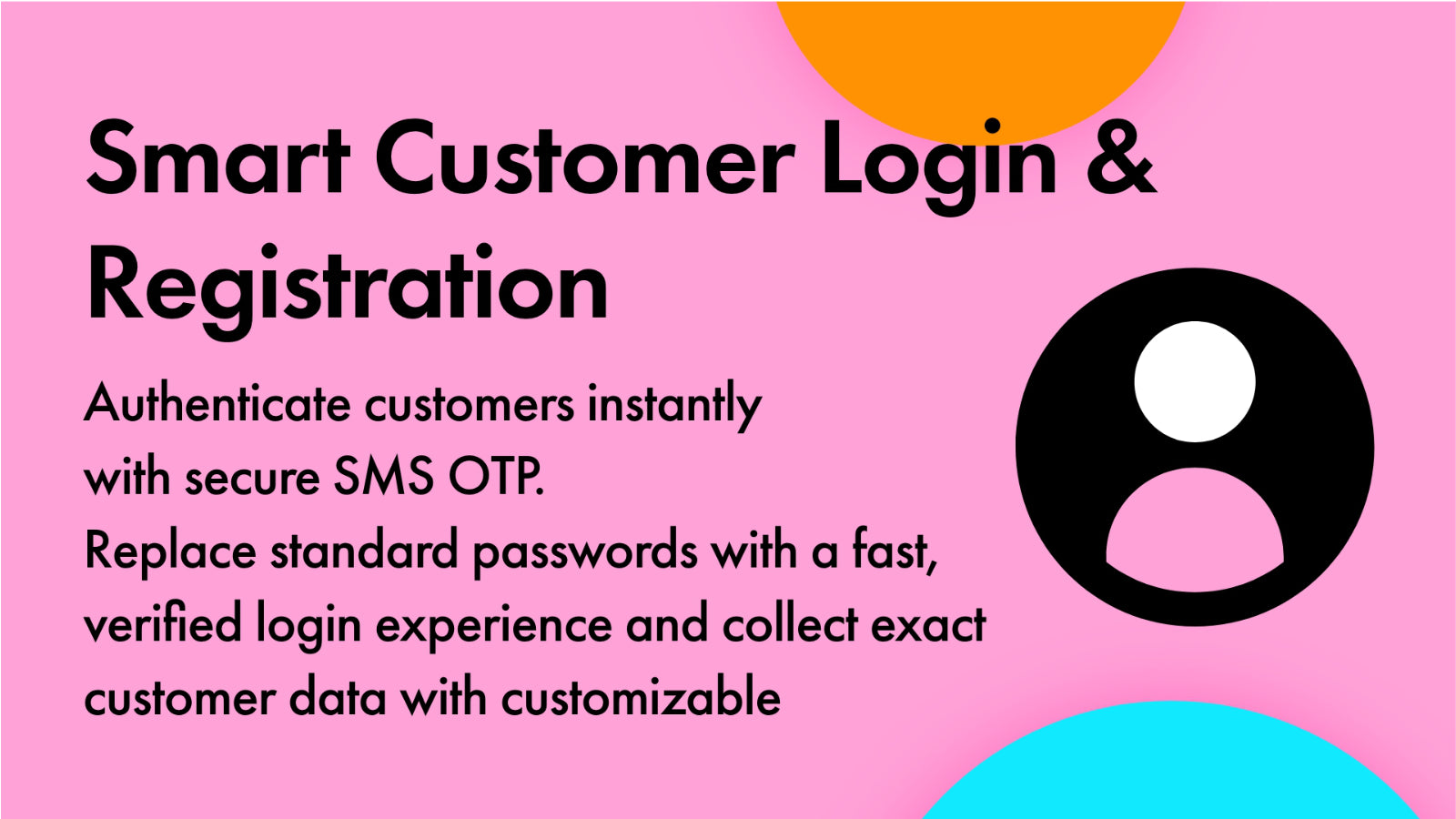 Smart Customer Login & Registration

Authenticate customers instantly with secure SMS OTP.
Replace standard passwords with a fast, verified login experience and collect exact customer data with customizable